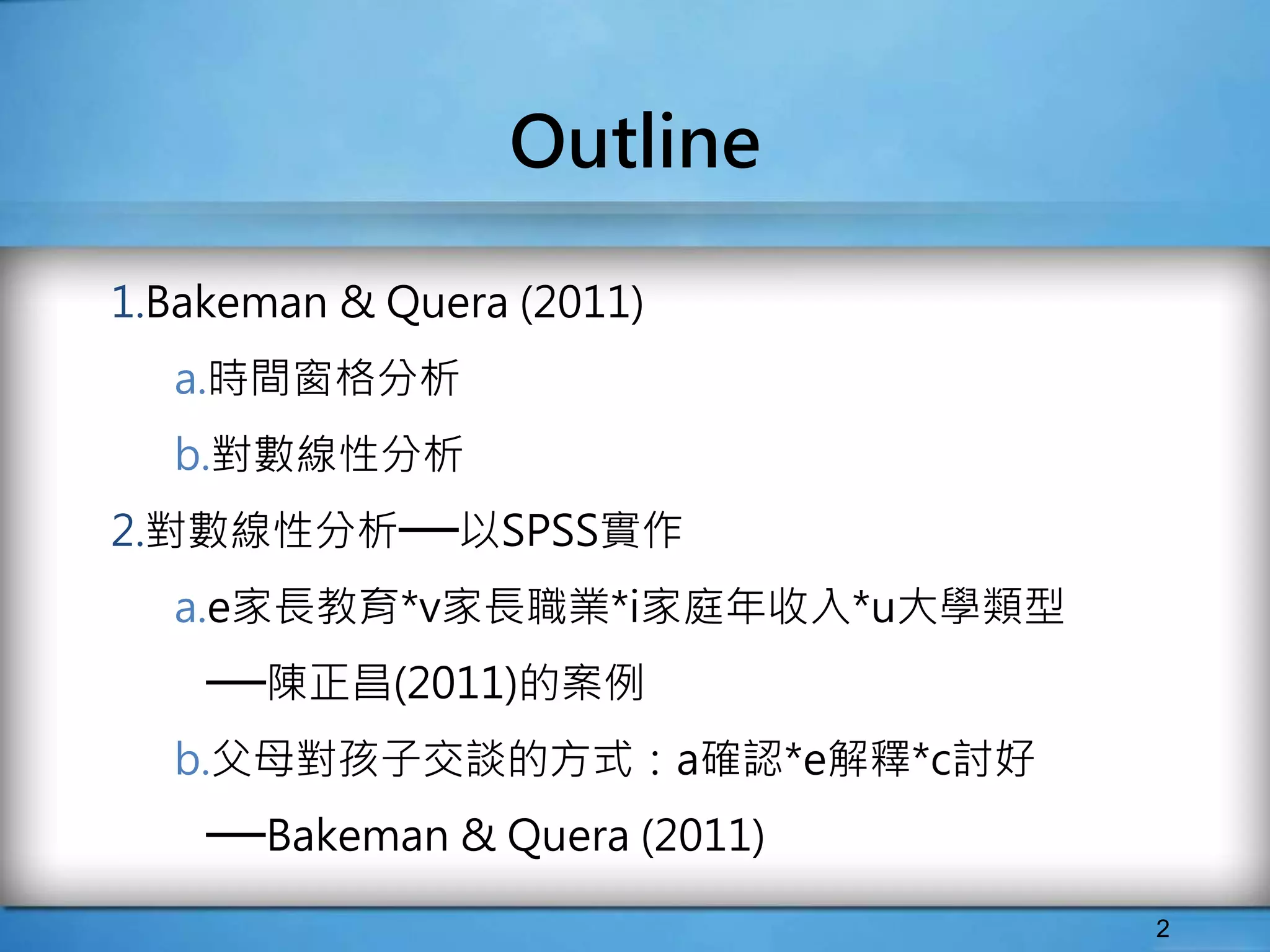 Outline

1.Bakeman & Quera (2011)

a.時間窗格分析

b.對數線性分析

2.對數線性分析──以SPSS實作

a.e家長教育*v家長職業*i家庭年收入*u大學類型

──陳正昌(2011)的案例

b.父母對孩子交談的方式：a確認*e解釋*c討好

──Bakeman & Quera (2011)

2